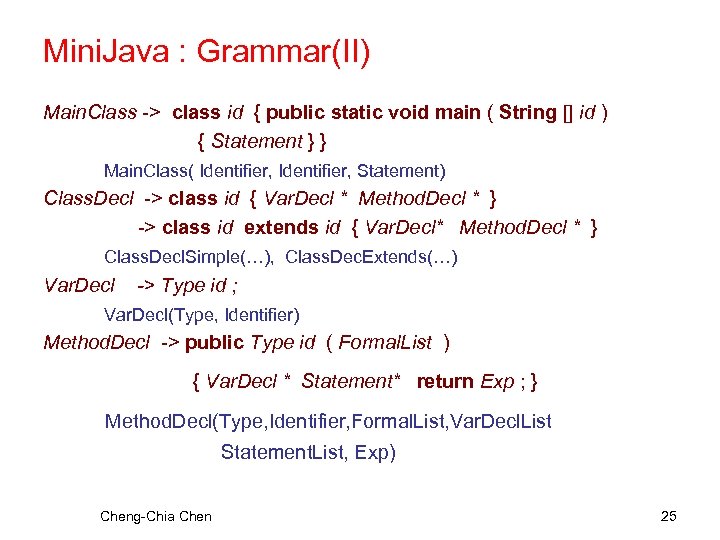 MiniJava : Grammar(II)

MainClass -> class id { public static void main ( String [] id ) { Statement } }

MainClass( Identifier, Identifier, Statement)

ClassDecl -> class id { VarDecl * MethodDecl * }

-> class id extends id { VarDecl* MethodDecl * }

ClassDeclSimple(…), ClassDecExtends(…)

VarDecl -> Type id ;

VarDecl(Type, Identifier)

MethodDecl -> public Type id ( FormalList )

{ VarDecl * Statement* return Exp ; }

MethodDecl(Type,Identifier,FormalList,VarDeclList StatementList, Exp)

Cheng-Chia Chen

25